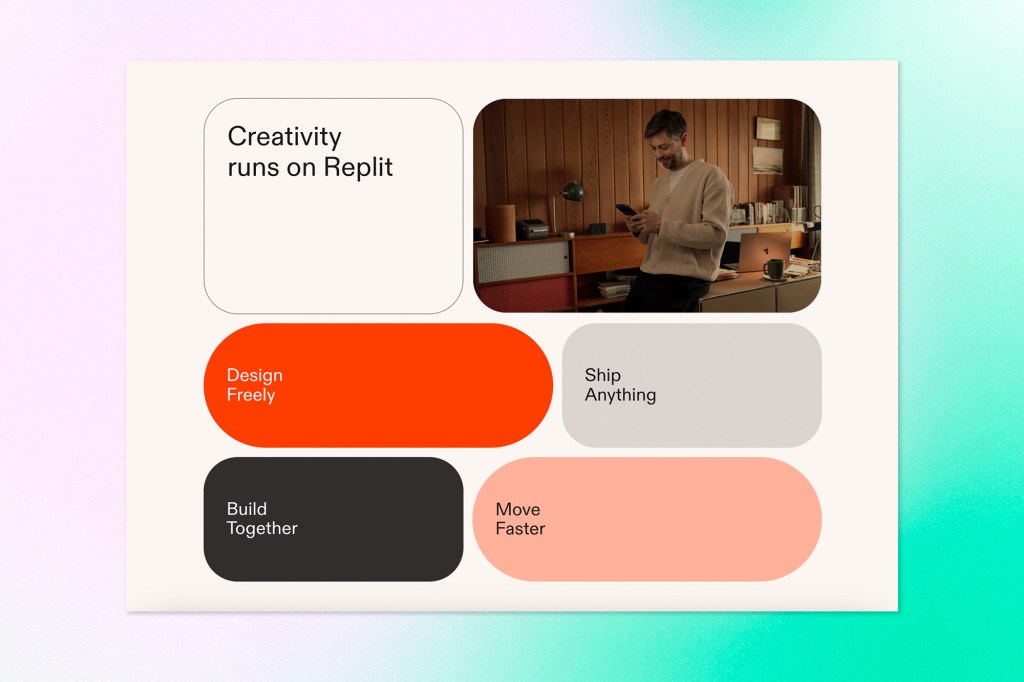 Creativity runs on Replit

Design Freely

Ship Anything

Build Together

Move Faster